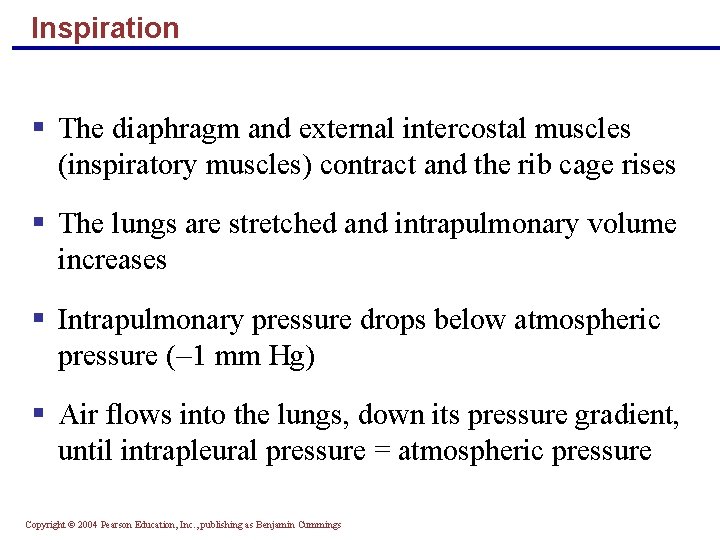 Inspiration

▪ The diaphragm and external intercostal muscles (inspiratory muscles) contract and the rib cage rises

▪ The lungs are stretched and intrapulmonary volume increases

▪ Intrapulmonary pressure drops below atmospheric pressure (–1 mm Hg)

▪ Air flows into the lungs, down its pressure gradient, until intrapleural pressure = atmospheric pressure

Copyright © 2004 Pearson Education, Inc., publishing as Benjamin Cummings